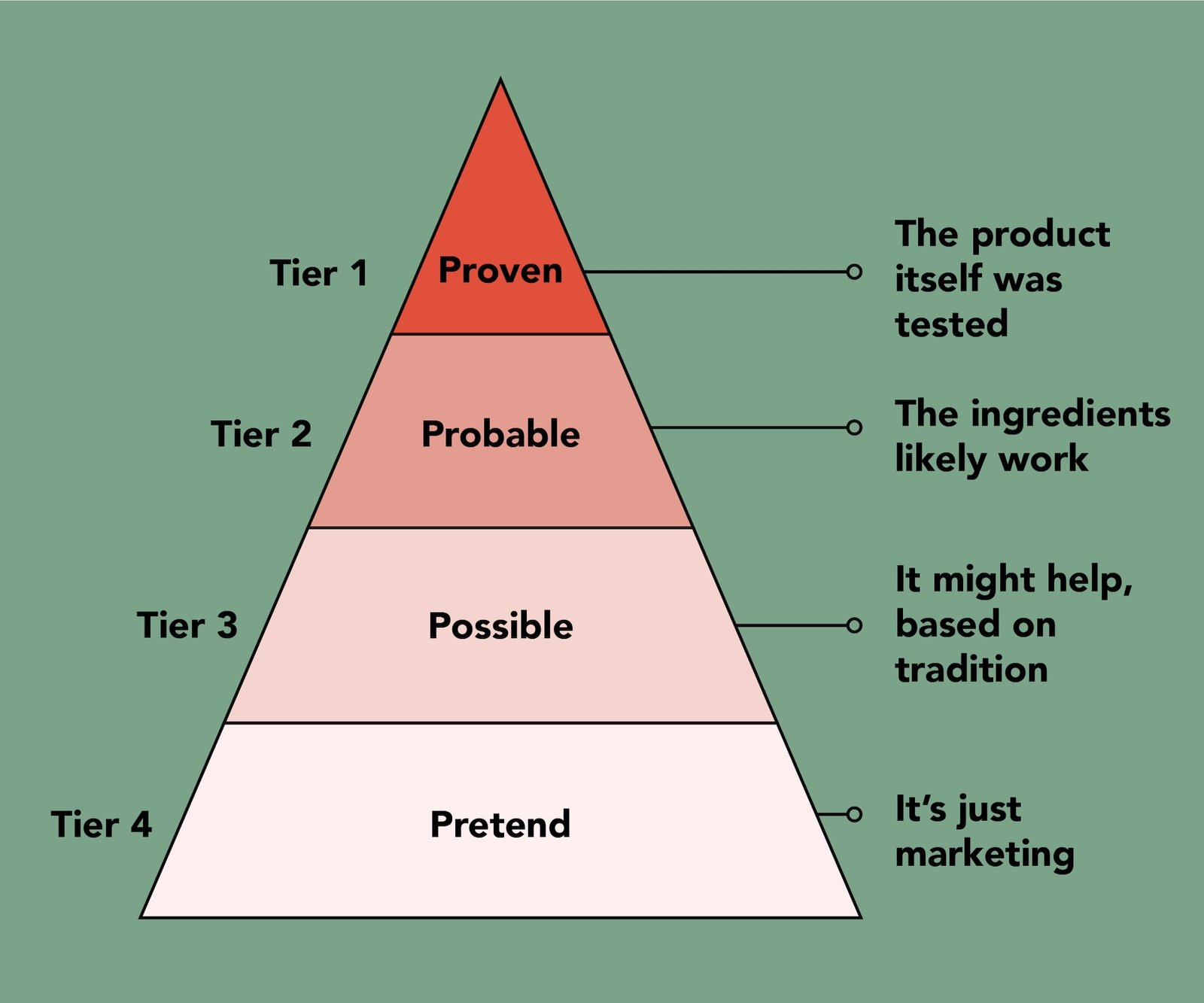 Tier 1 Proven The product itself was tested

Tier 2 Probable The ingredients likely work

Tier 3 Possible It might help, based on tradition

Tier 4 Pretend It's just marketing